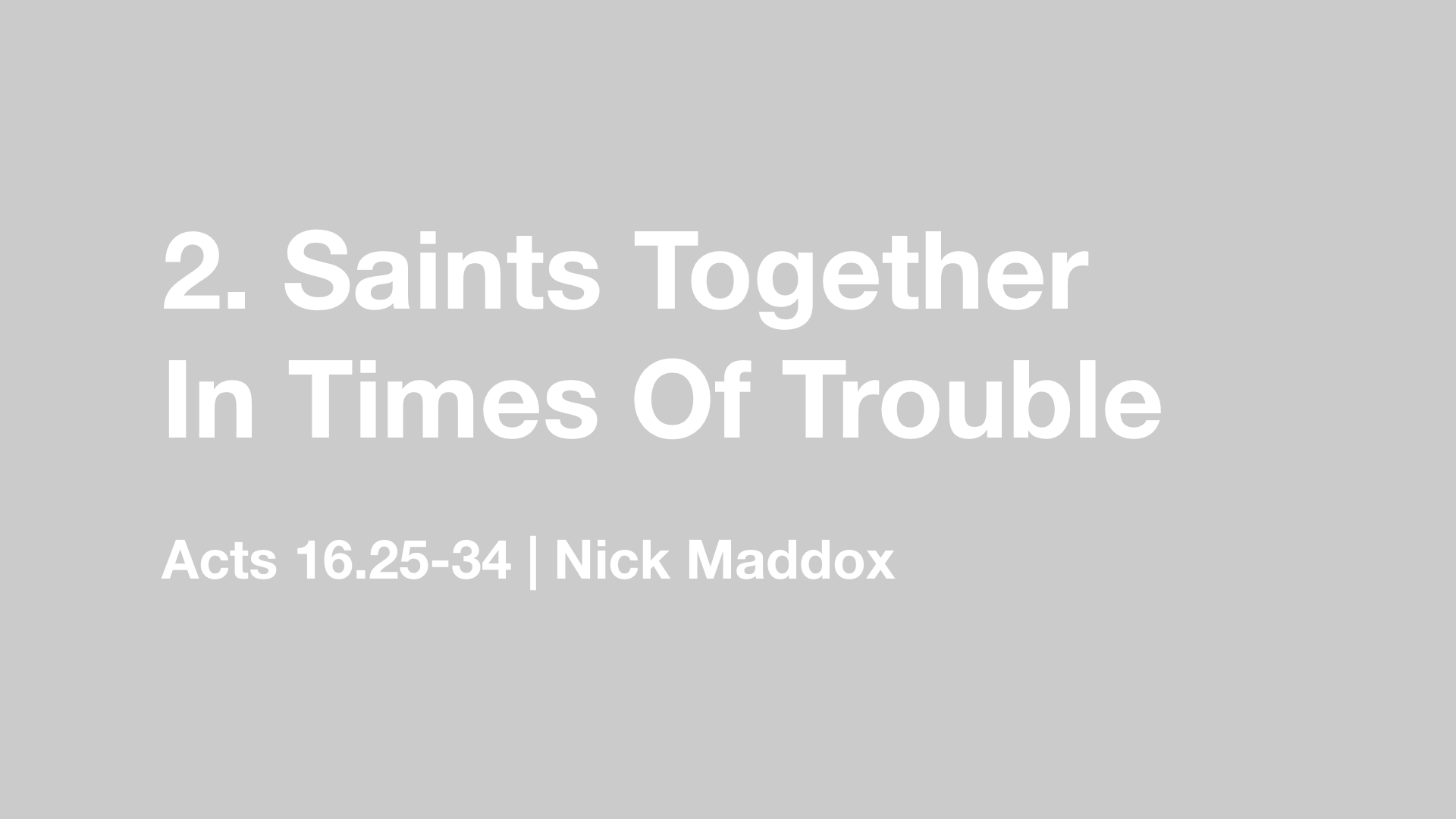 2. Saints Together
In Times Of Trouble

Acts 16.25-34 | Nick Maddox